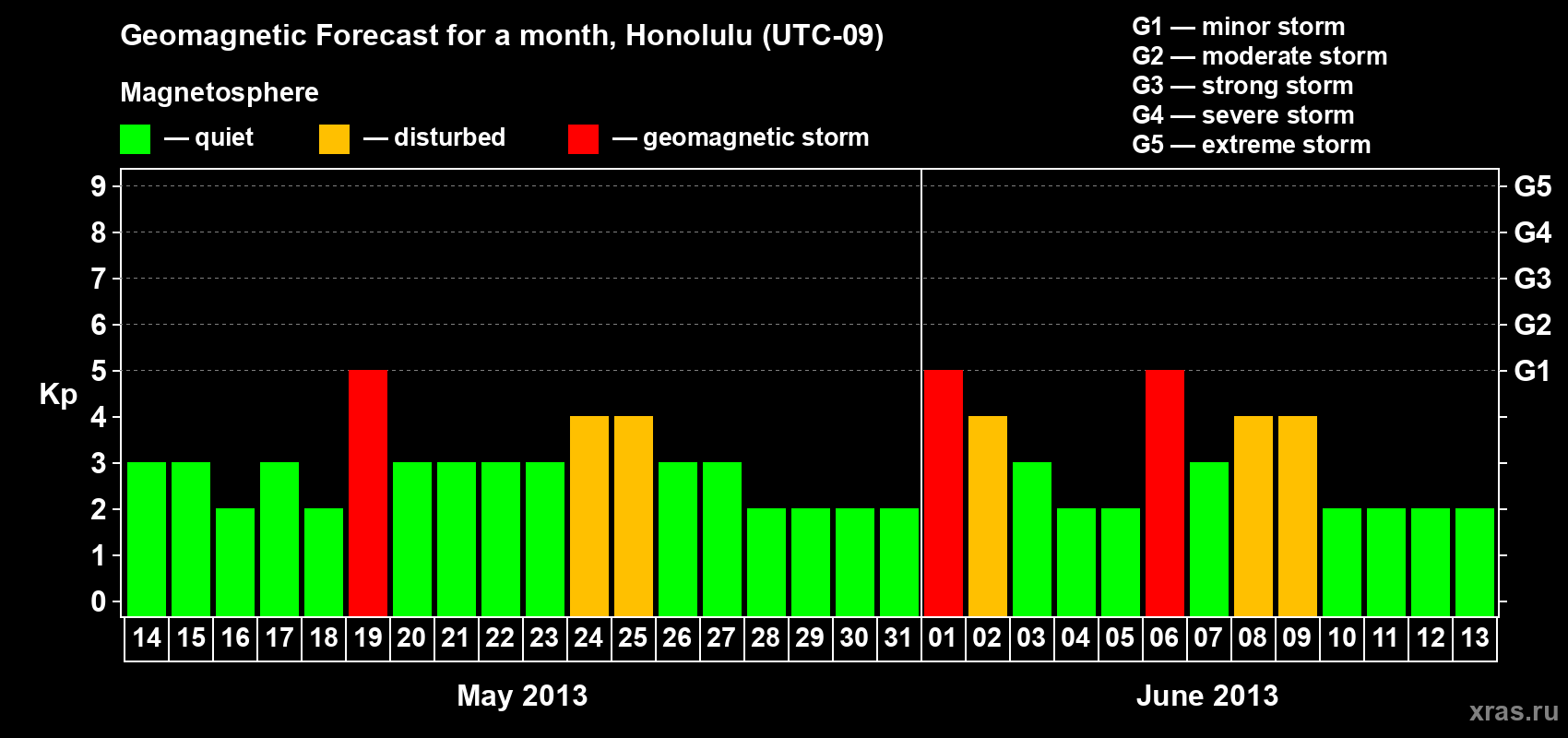 Geomagnetic Forecast for a month, Honolulu (UTC-09)

Magnetosphere

— quiet — disturbed — geomagnetic storm

G1 — minor storm
G2 — moderate storm
G3 — strong storm
G4 — severe storm
G5 — extreme storm

Kp

9
8
7
6
5
4
3
2
1
0

G5
G4
G3
G2
G1

14 15 16 17 18 19 20 21 22 23 24 25 26 27 28 29 30 31 01 02 03 04 05 06 07 08 09 10 11 12 13

May 2013

June 2013

xras.ru